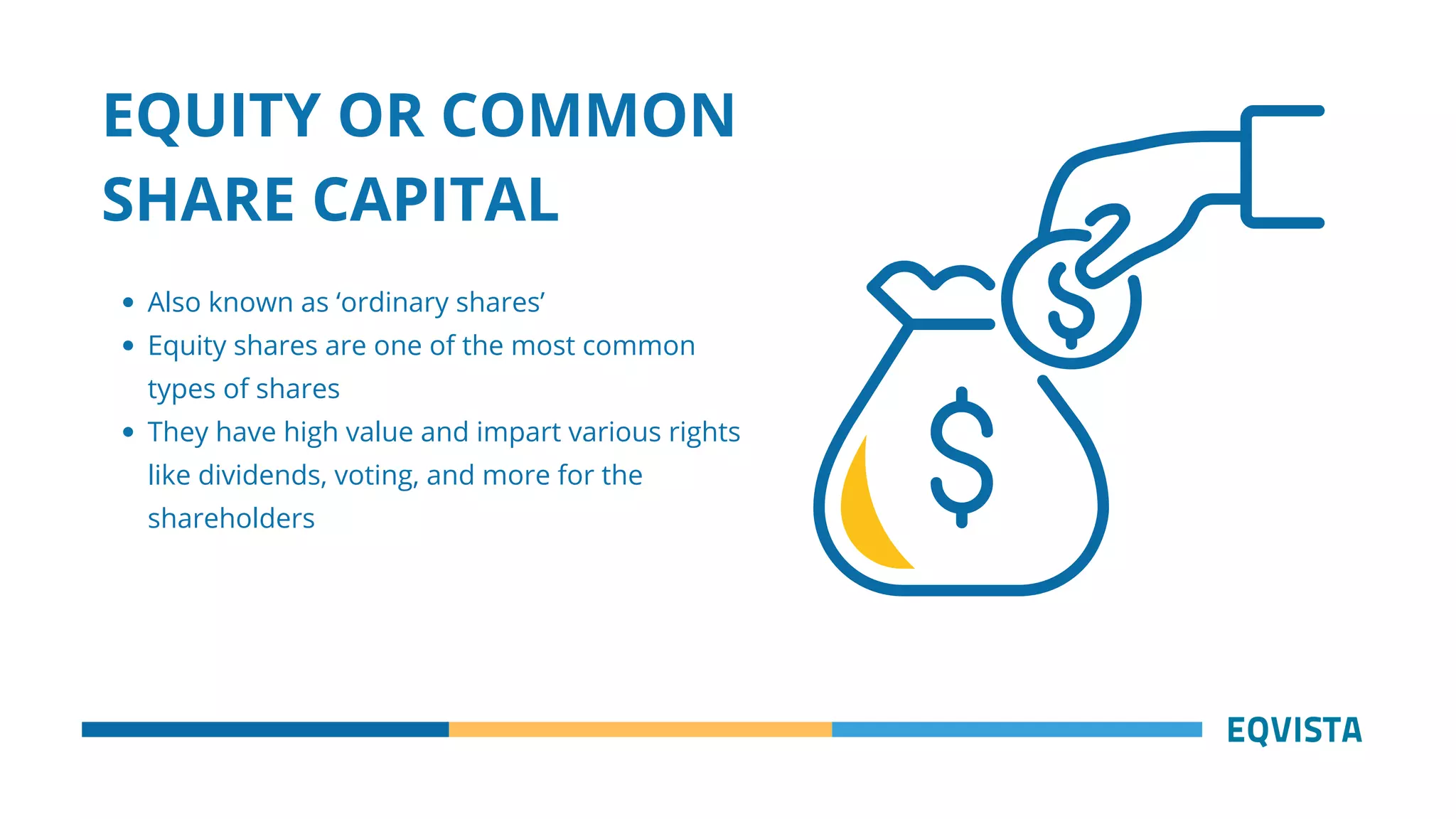 EQUITY OR COMMON SHARE CAPITAL

• Also known as ‘ordinary shares’
• Equity shares are one of the most common types of shares
• They have high value and impart various rights like dividends, voting, and more for the shareholders

$

$

EQVISTA